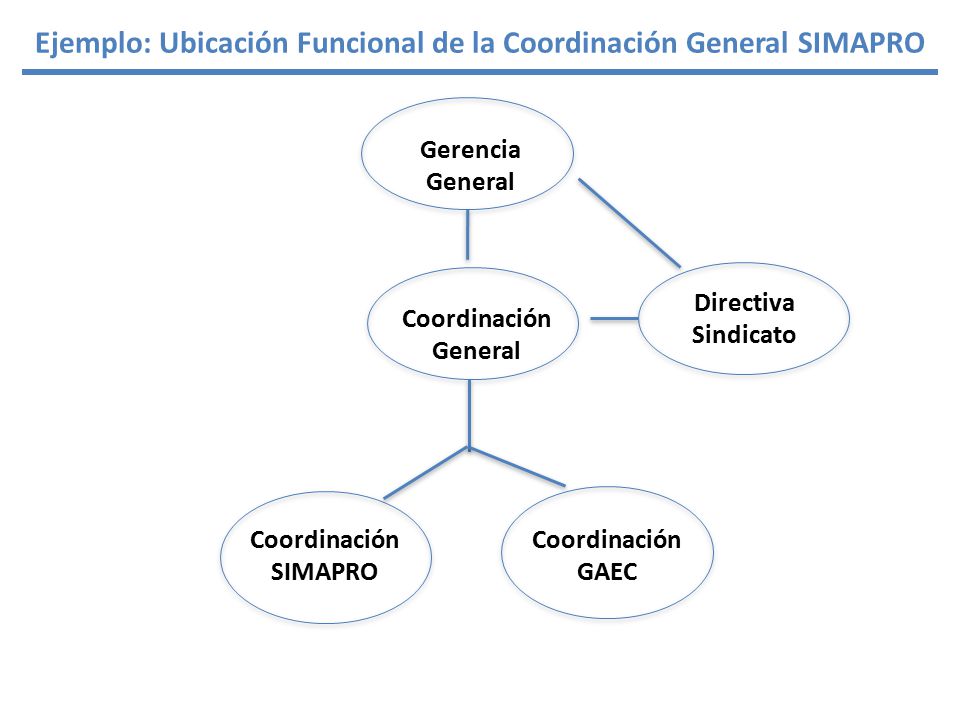 Ejemplo: Ubicación Funcional de la Coordinación General SIMAPRO

Gerencia General

Coordinación General

Directiva Sindicato

Coordinación SIMAPRO

Coordinación GAEC